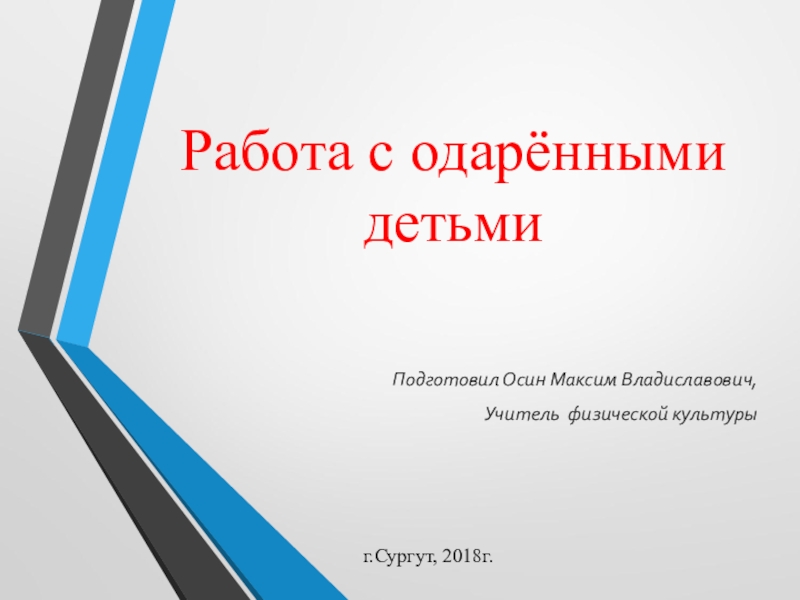 Работа с одарёнными детьми

Подготовил Осин Максим Владиславович,

Учитель физической культуры

г.Сургут, 2018г.